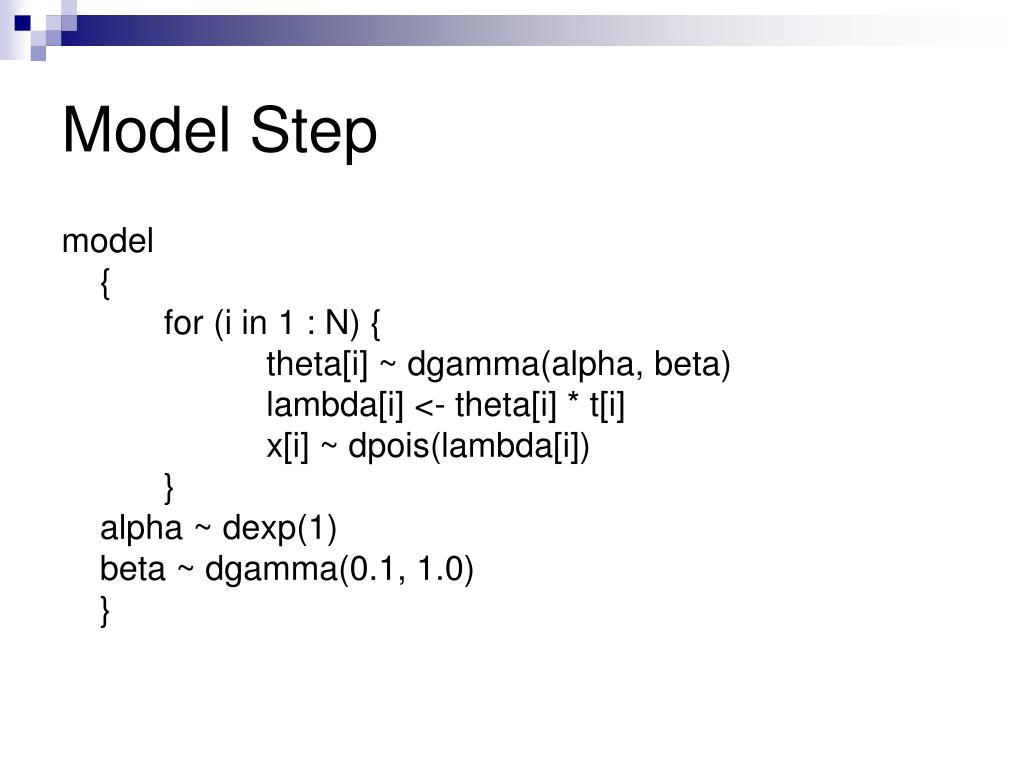 Model Step

model
{
for (i in 1 : N) {
theta[i] ~ dgamma(alpha, beta)
lambda[i] <- theta[i] * t[i]
x[i] ~ dpois(lambda[i])
}
alpha ~ dexp(1)
beta ~ dgamma(0.1, 1.0)
}